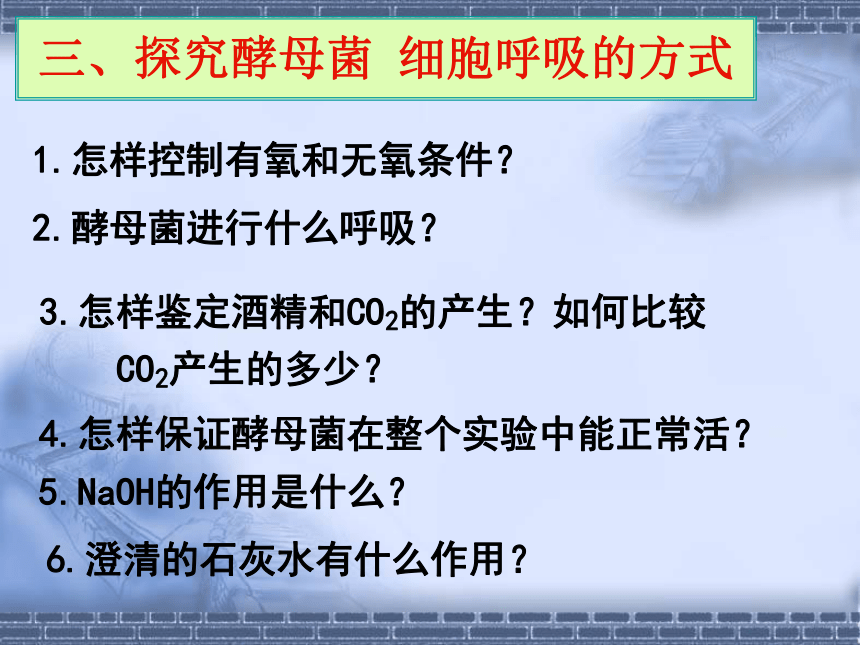 三、探究酵母菌 细胞呼吸的方式

1.怎样控制有氧和无氧条件?

2.酵母菌进行什么呼吸?

3.怎样鉴定酒精和$CO_2$的产生?如何比较$CO_2$产生的多少?

4.怎样保证酵母菌在整个实验中能正常活?

5.NaOH的作用是什么?

6.澄清的石灰水有什么作用?